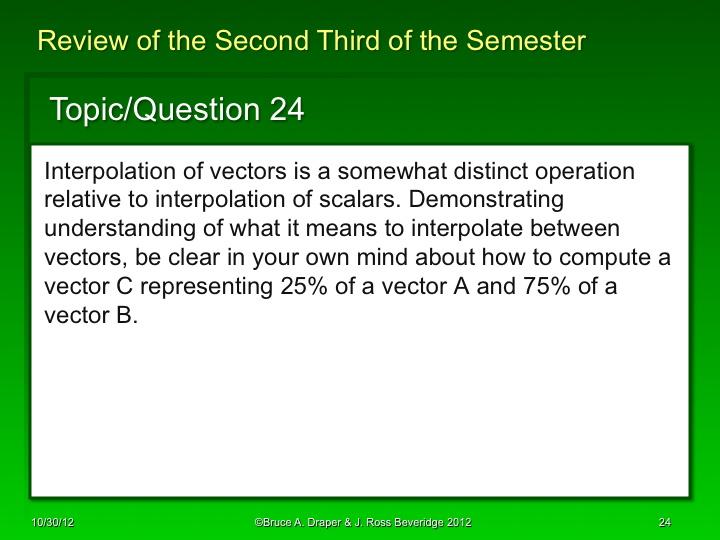 Review of the Second Third of the Semester

Topic/Question 24

Interpolation of vectors is a somewhat distinct operation relative to interpolation of scalars. Demonstrating understanding of what it means to interpolate between vectors, be clear in your own mind about how to compute a vector C representing 25% of a vector A and 75% of a vector B.

10/30/12

©Bruce A. Draper & J. Ross Beveridge 2012

24